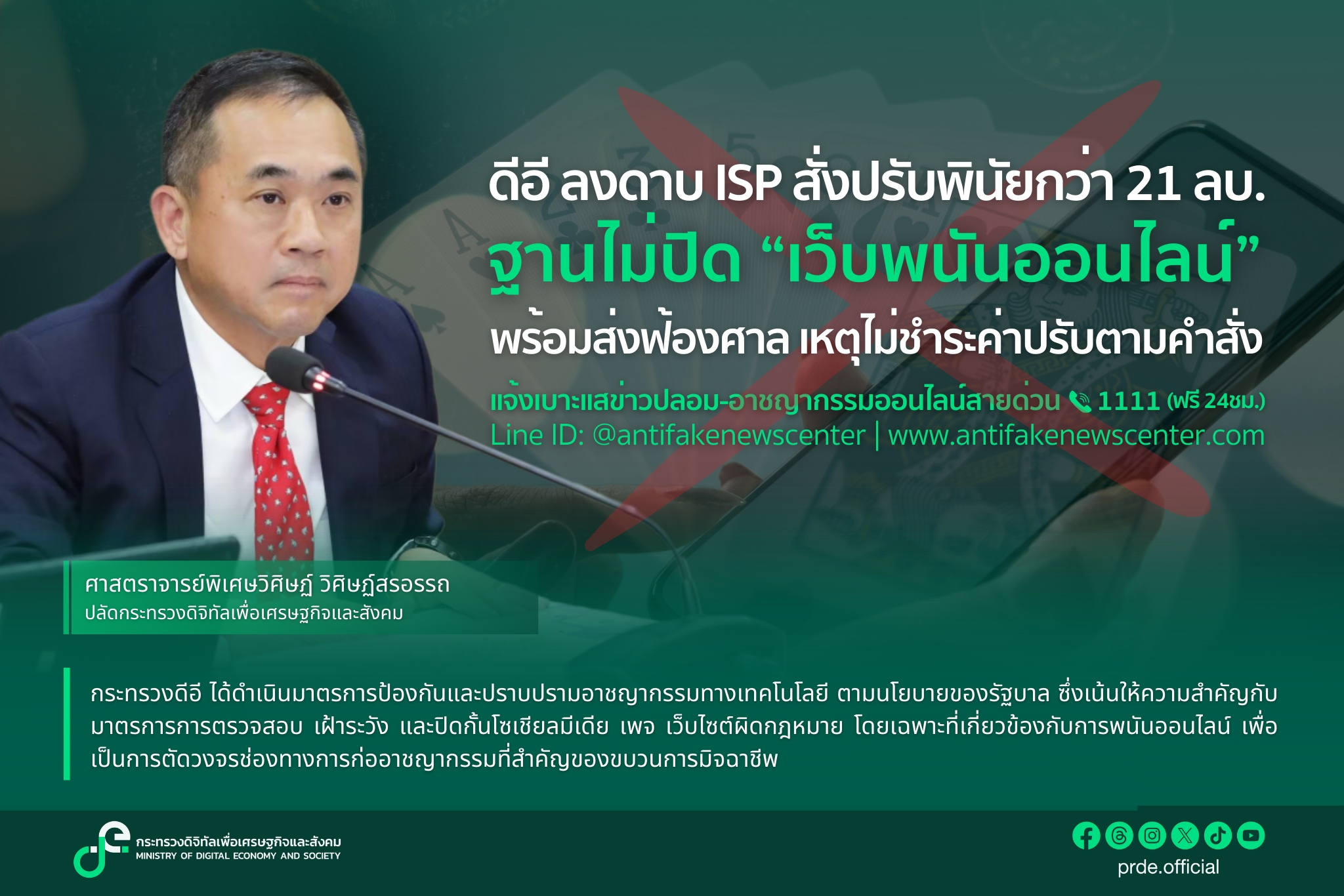 ดีอี ลงดาบ ISP สั่งปรับพินัยกว่า 21 ลบ.
ฐานไม่ปิด “เว็บพนันออนไลน์”
พร้อมส่งฟ้องศาล เหตุไม่ชำระค่าปรับตามคำสั่ง

แจ้งเบาะแสข่าวปลอม-อาชญากรรมออนไลน์สายด่วน 1111 (ฟรี 24ชม.)
Line ID: @antifakenewscenter | www.antifakenewscenter.com

ศาสตราจารย์พิเศษวิศิษฏ์ วิศิษฏ์สรอรรถ
ปลัดกระทรวงดิจิทัลเพื่อเศรษฐกิจและสังคม

กระทรวงดีอี ได้ดำเนินมาตรการป้องกันและปราบปรามอาชญากรรมทางเทคโนโลยี ตามนโยบายของรัฐบาล ซึ่งเน้นให้ความสำคัญกับมาตรการการตรวจสอบ เฝ้าระวัง และปิดกั้นโซเชียลมีเดีย เพจ เว็บไซต์ผิดกฎหมาย โดยเฉพาะที่เกี่ยวข้องกับการพนันออนไลน์ เพื่อเป็นการตัดวงจรช่องทางการก่ออาชญากรรมที่สำคัญของขบวนการมิจฉาชีพ

กระทรวงดิจิทัลเพื่อเศรษฐกิจและสังคม
MINISTRY OF DIGITAL ECONOMY AND SOCIETY

prde.official